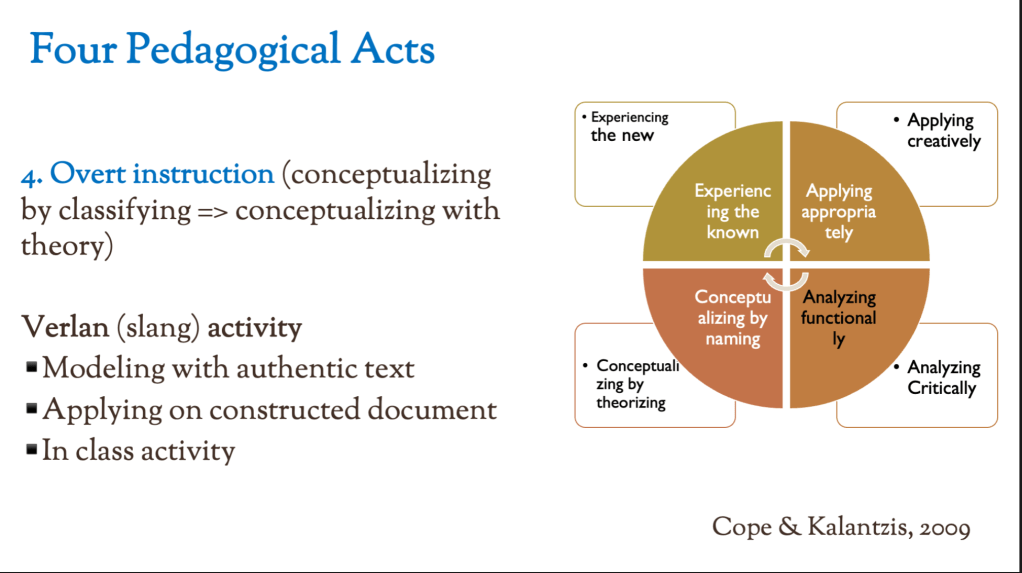 Four Pedagogical Acts

4. Overt instruction (conceptualizing by classifying => conceptualizing with theory)

Verlan (slang) activity
▪ Modeling with authentic text
▪ Applying on constructed document
▪ In class activity

• Experiencing the new

• Applying creatively

Experiencing the known

Applying appropriately

Conceptualizing by naming

Analyzing functionally

• Conceptualizing by theorizing

• Analyzing Critically

Cope & Kalantzis, 2009